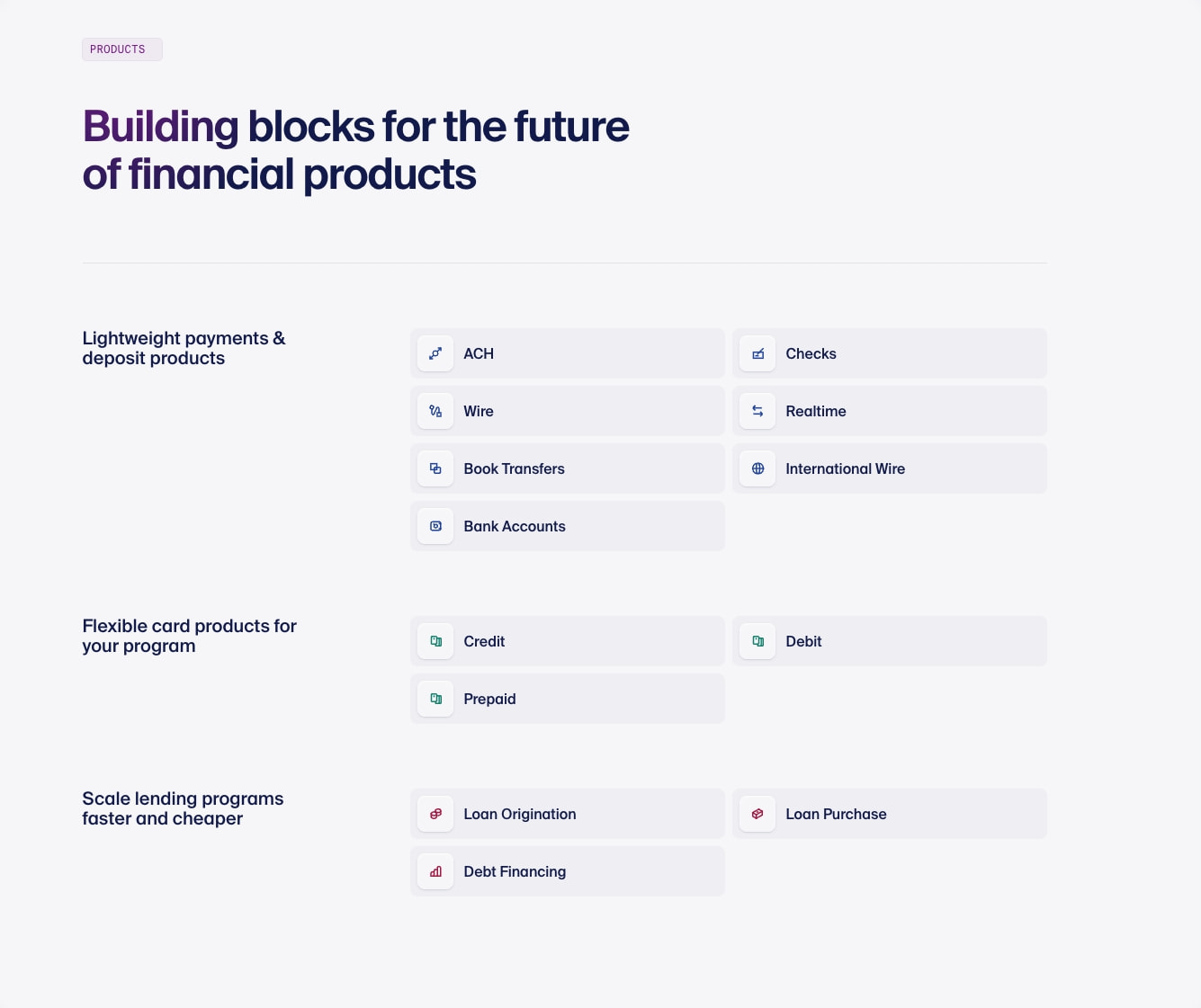 PRODUCTS

Building blocks for the future of financial products

Lightweight payments & deposit products

ACH

Checks

Wire

Realtime

Book Transfers

International Wire

Bank Accounts

Flexible card products for your program

Credit

Debit

Prepaid

Scale lending programs faster and cheaper

Loan Origination

Loan Purchase

Debt Financing